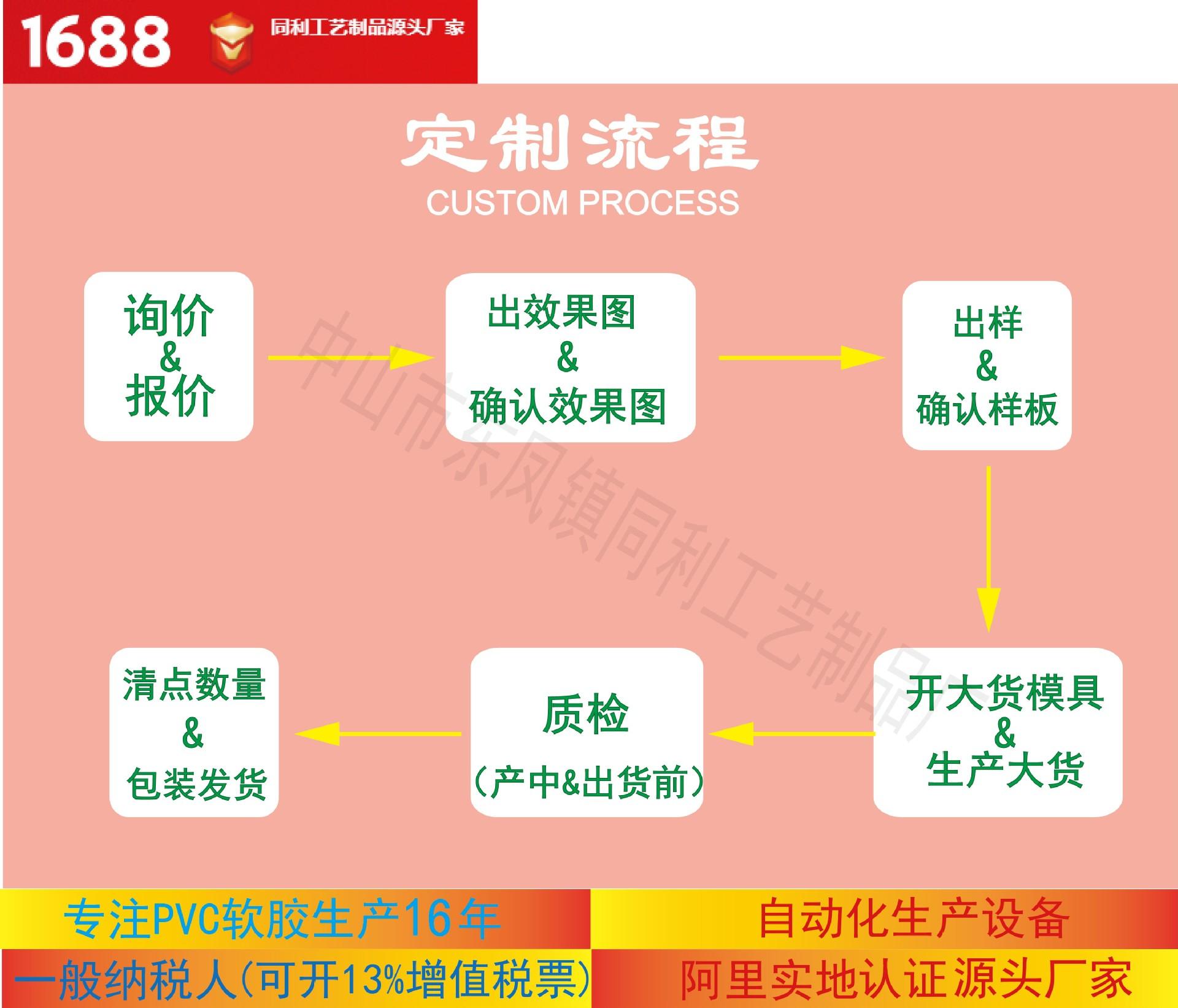 1688 同利工艺制品源头厂家

定制流程
CUSTOM PROCESS

询价
&
报价

出效果图
&
确认效果图

出样
&
确认样板

开大货模具
&
生产大货

质检
（产中&出货前）

清点数量
&
包装发货

中山市东凤镇同利工艺制品厂

专注PVC软胶生产16年

自动化生产设备

一般纳税人(可开13%增值税票)

阿里实地认证源头厂家